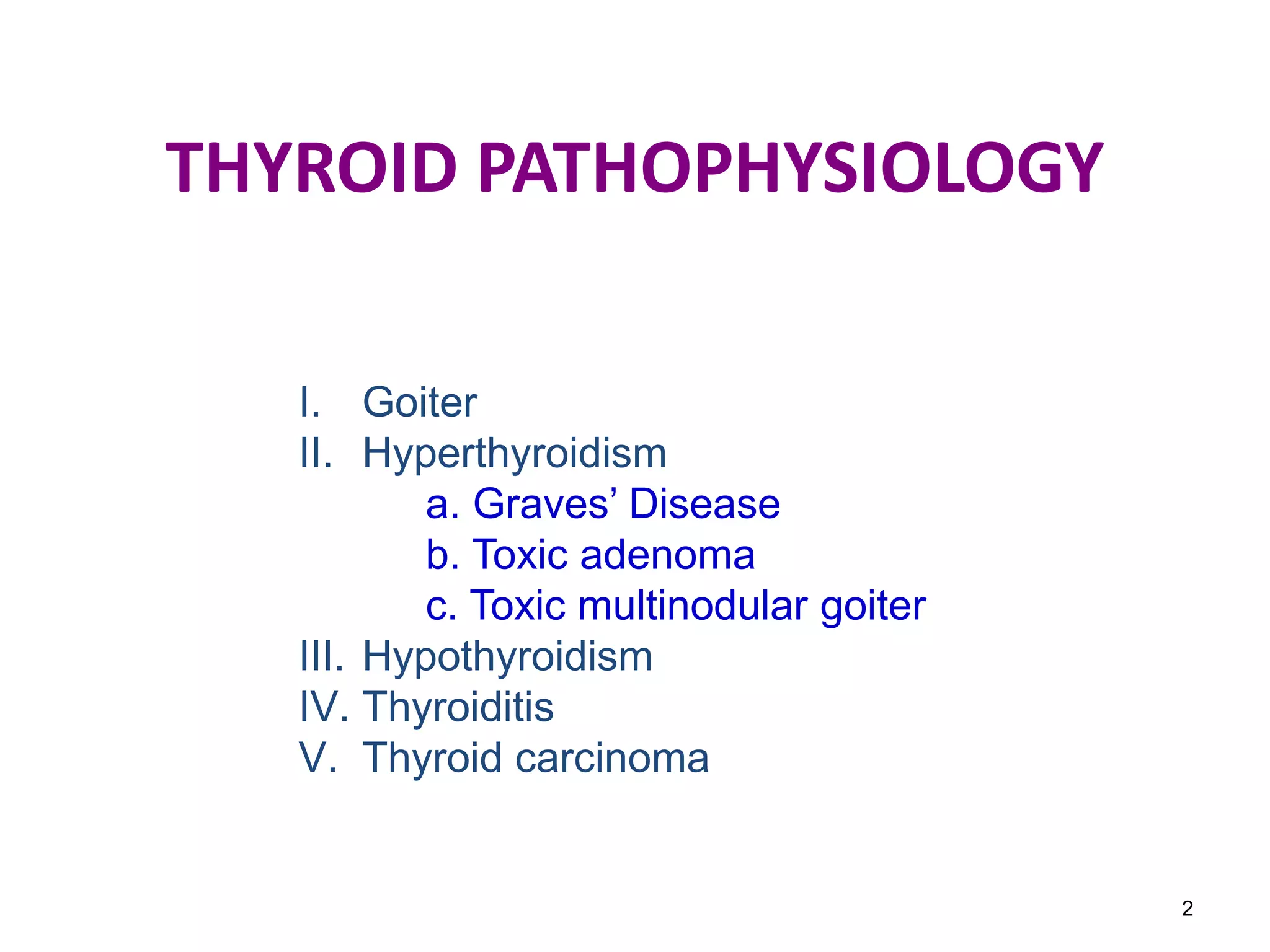 THYROID PATHOPHYSIOLOGY

I. Goiter
II. Hyperthyroidism
a. Graves’ Disease
b. Toxic adenoma
c. Toxic multinodular goiter
III. Hypothyroidism
IV. Thyroiditis
V. Thyroid carcinoma

2